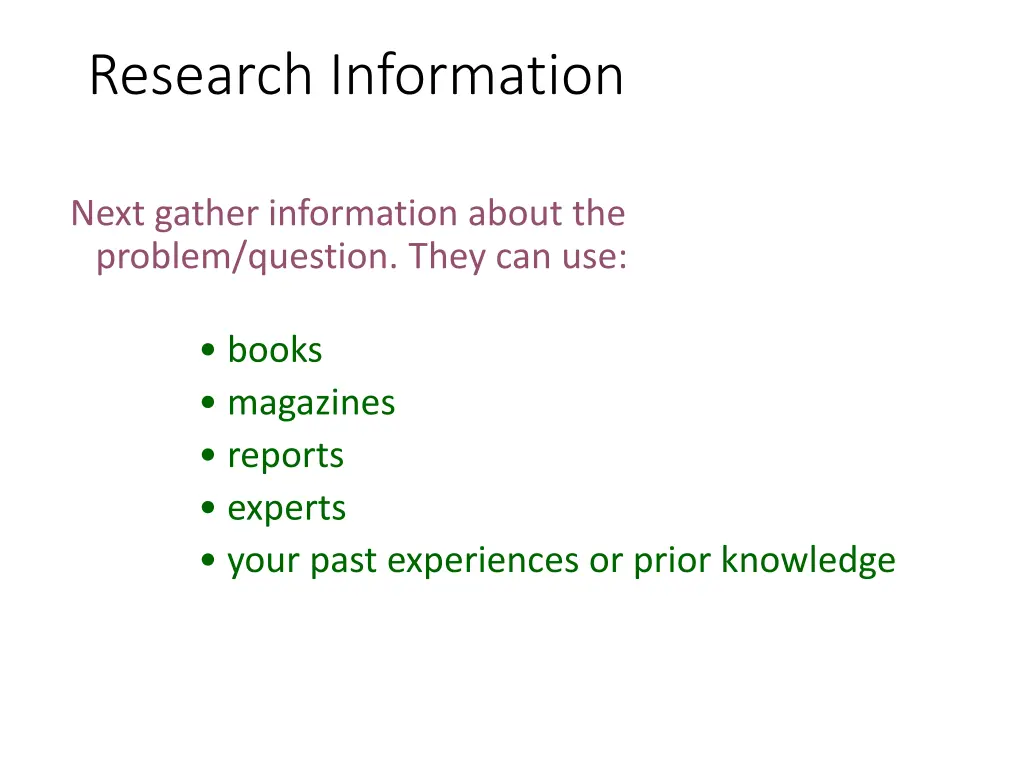 Research Information

Next gather information about the problem/question. They can use:

• books
• magazines
• reports
• experts
• your past experiences or prior knowledge